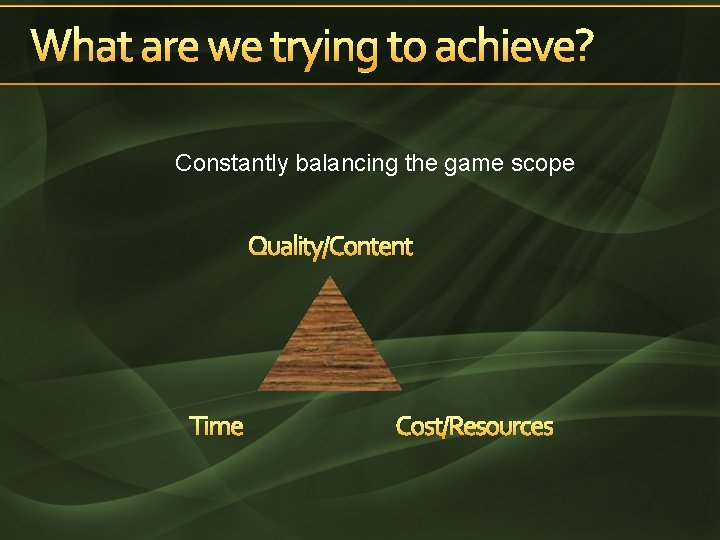 What are we trying to achieve?

Constantly balancing the game scope

Quality/Content

Time

Cost/Resources